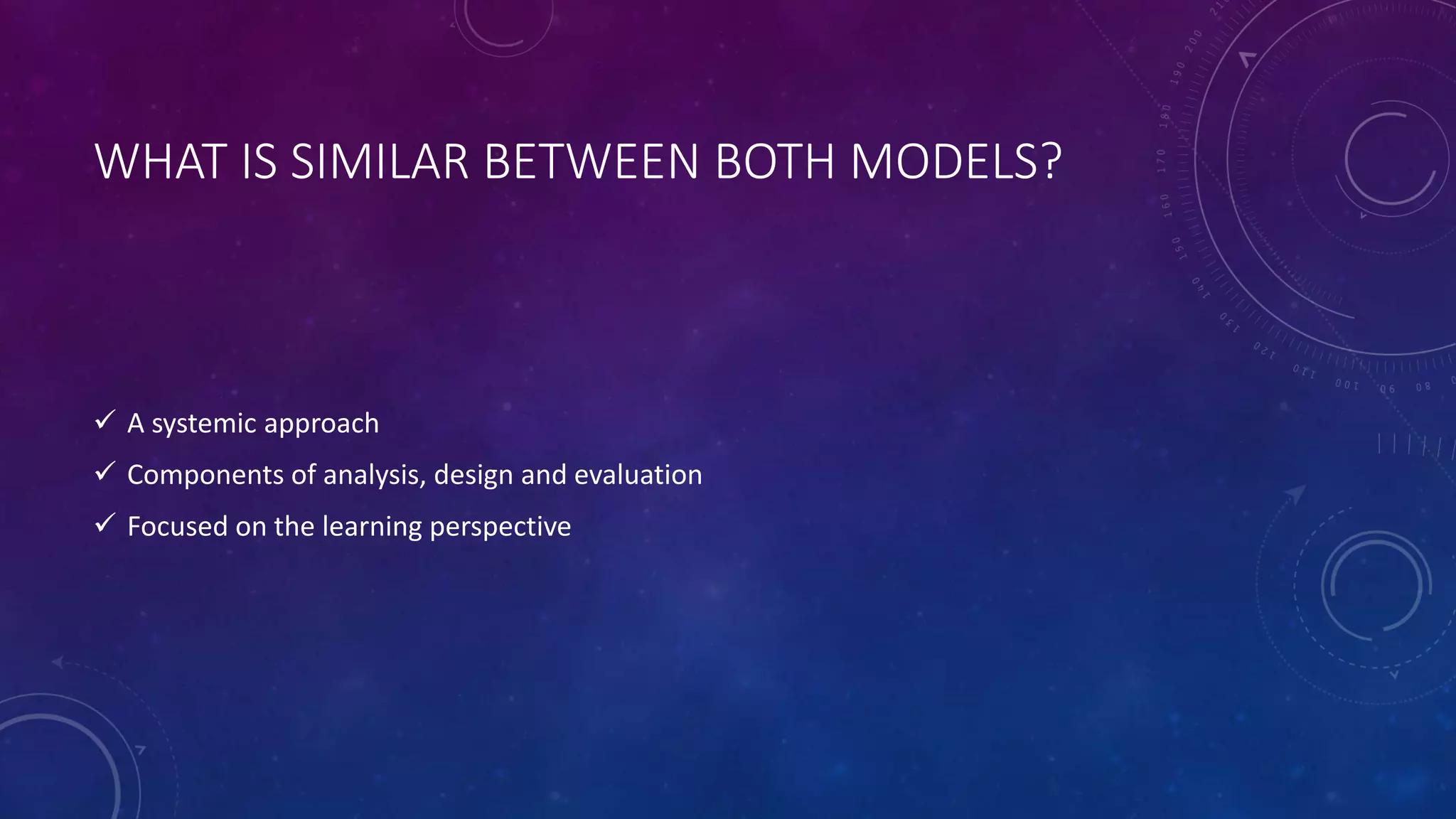 WHAT IS SIMILAR BETWEEN BOTH MODELS?

✓ A systemic approach
✓ Components of analysis, design and evaluation
✓ Focused on the learning perspective